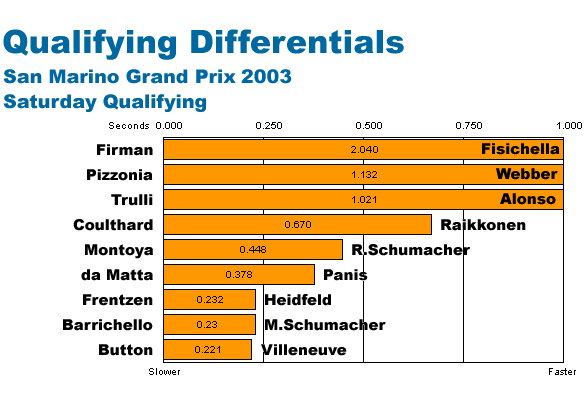 Qualifying Differentials
San Marino Grand Prix 2003
Saturday Qualifying

Seconds 0.000 0.250 0.500 0.750 1.000

Firman 2.040 Fisichella
Pizzonia 1.132 Webber
Trulli 1.021 Alonso
Coulthard 0.670 Raikkonen
Montoya 0.448 R.Schumacher
da Matta 0.378 Panis
Frentzen 0.232 Heidfeld
Barrichello 0.23 M.Schumacher
Button 0.221 Villeneuve

Slower Faster